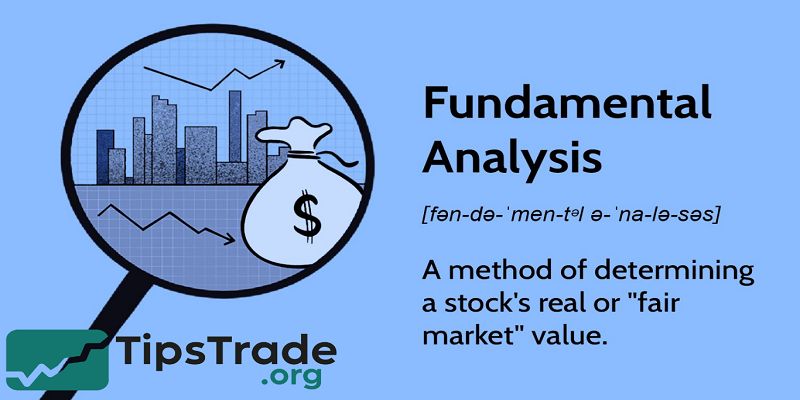 $

Fundamental Analysis

[fən-də-ˈmen-tᵊl ə-ˈna-lə-səs]

A method of determining a stock's real or "fair market" value.

TipsTrade .org